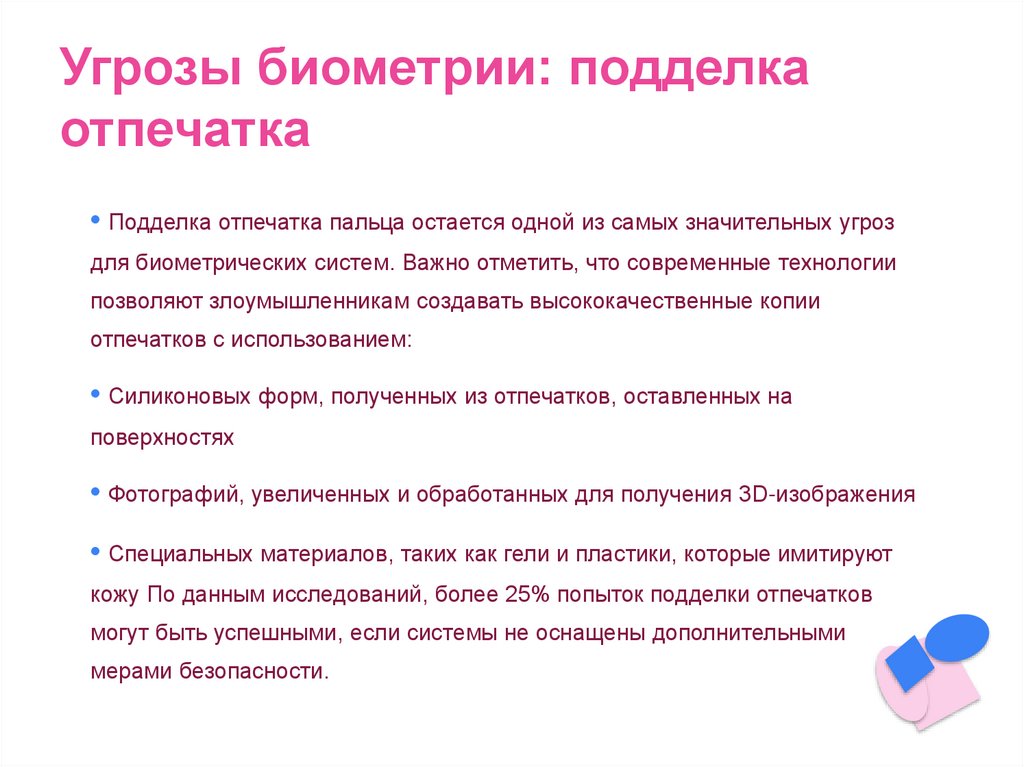 Угрозы биометрии: подделка отпечатка

• Подделка отпечатка пальца остается одной из самых значительных угроз для биометрических систем. Важно отметить, что современные технологии позволяют злоумышленникам создавать высококачественные копии отпечатков с использованием:

• Силиконовых форм, полученных из отпечатков, оставленных на поверхностях

• Фотографий, увеличенных и обработанных для получения 3D-изображения

• Специальных материалов, таких как гели и пластики, которые имитируют кожу По данным исследований, более 25% попыток подделки отпечатков могут быть успешными, если системы не оснащены дополнительными мерами безопасности.